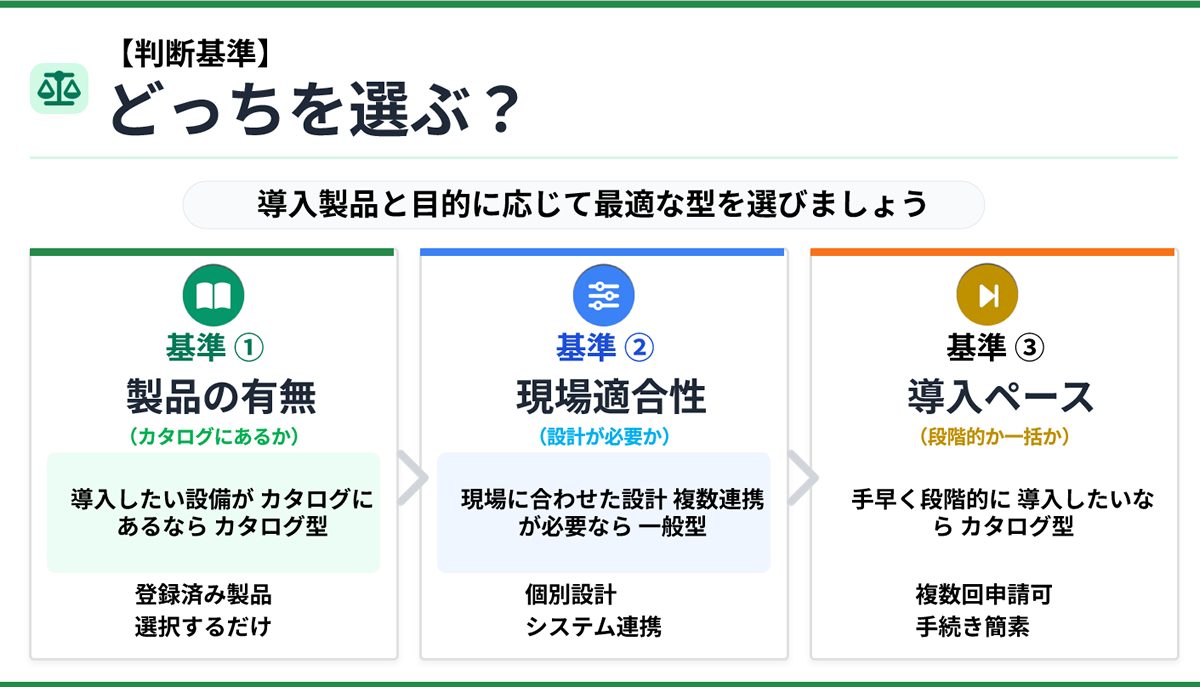 【判断基準】
どっちを選ぶ？

導入製品と目的に応じて最適な型を選びましょう

基準 ①
製品の有無
（カタログにあるか）
導入したい設備が カタログにあるなら カタログ型
登録済み製品
選択するだけ

基準 ②
現場適合性
（設計が必要か）
現場に合わせた設計 複数連携が必要なら 一般型
個別設計
システム連携

基準 ③
導入ペース
（段階的か一括か）
手早く段階的に 導入したいなら カタログ型
複数回申請可
手続き簡素